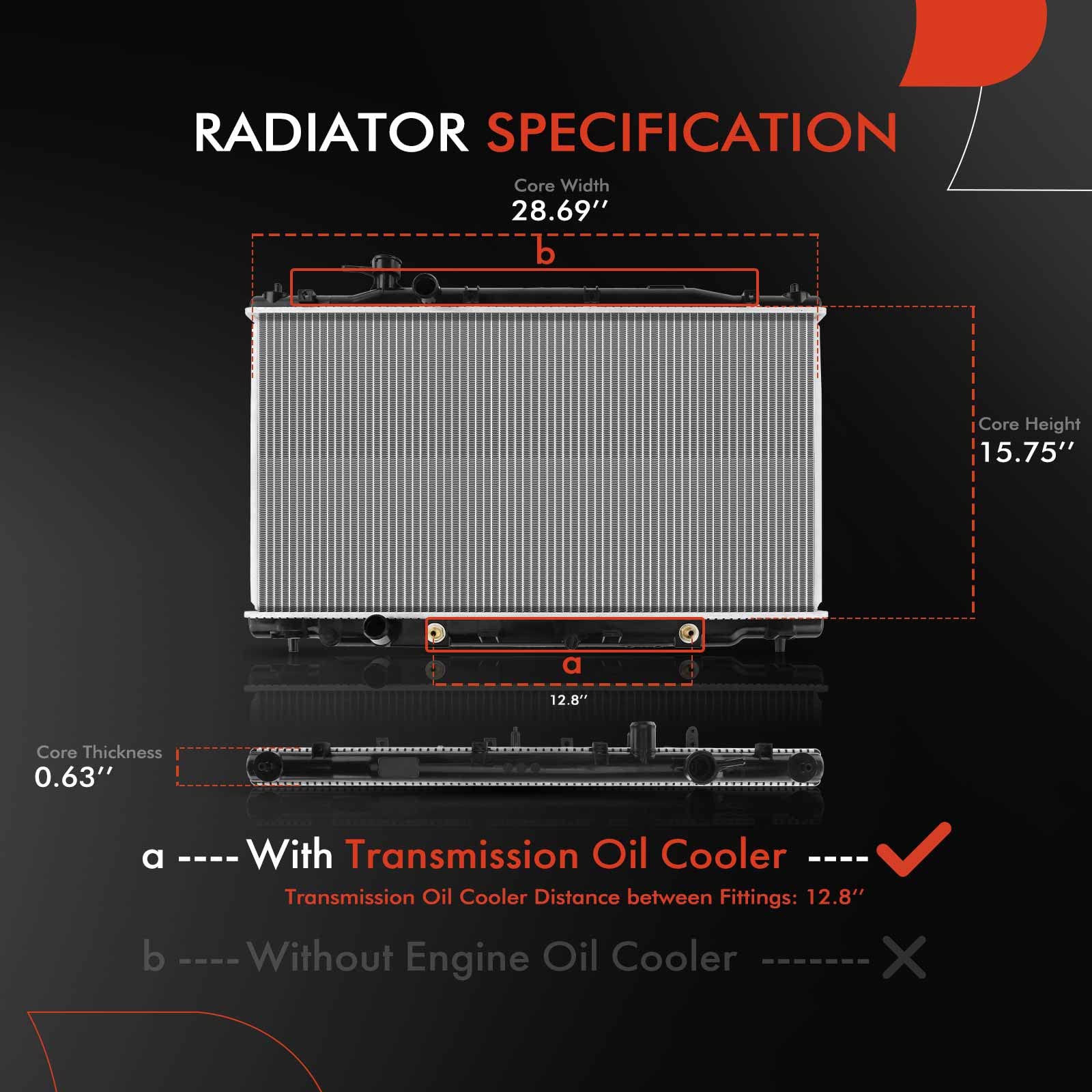 RADIATOR SPECIFICATION

Core Width
28.69''

b

Core Height
15.75''

a

12.8''

Core Thickness
0.63''

a ---- With Transmission Oil Cooler ----

Transmission Oil Cooler Distance between Fittings: 12.8''

b ---- Without Engine Oil Cooler -------